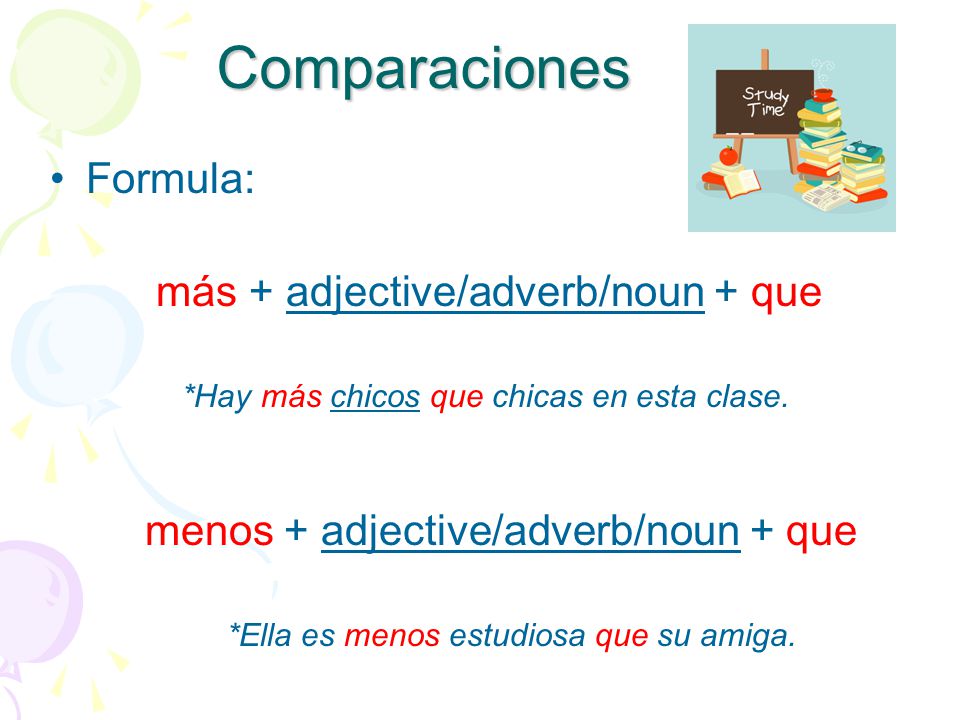 Comparaciones

Study Time

• Formula:

más + adjective/adverb/noun + que

*Hay más chicos que chicas en esta clase.

menos + adjective/adverb/noun + que

*Ella es menos estudiosa que su amiga.